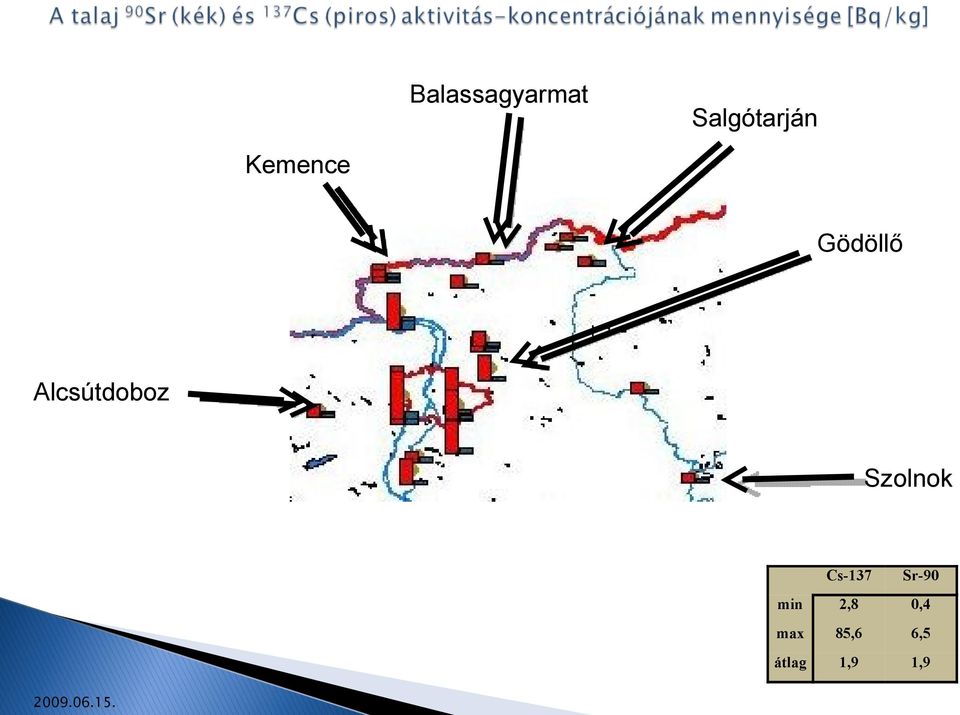 A talaj $^{90}$Sr (kék) és $^{137}$Cs (piros) aktivitás-koncentrációjának mennyisége [Bq/kg]

Balassagyarmat

Salgótarján

Kemence

Gödöllő

Alcsútdoboz

Szolnok

| | Cs-137 | Sr-90 |
|---|---|---|
| min | 2,8 | 0,4 |
| max | 85,6 | 6,5 |
| átlag | 1,9 | 1,9 |

2009.06.15.